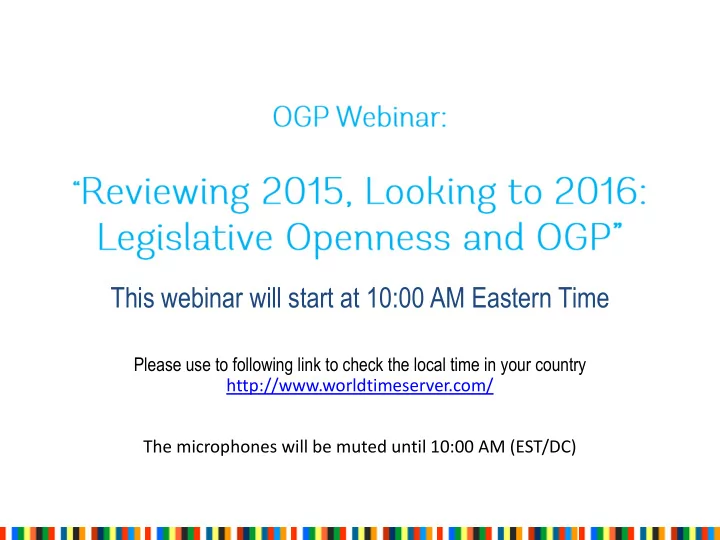 OGP Webinar:

“Reviewing 2015, Looking to 2016: Legislative Openness and OGP”

This webinar will start at 10:00 AM Eastern Time

Please use to following link to check the local time in your country
http://www.worldtimeserver.com/

The microphones will be muted until 10:00 AM (EST/DC)